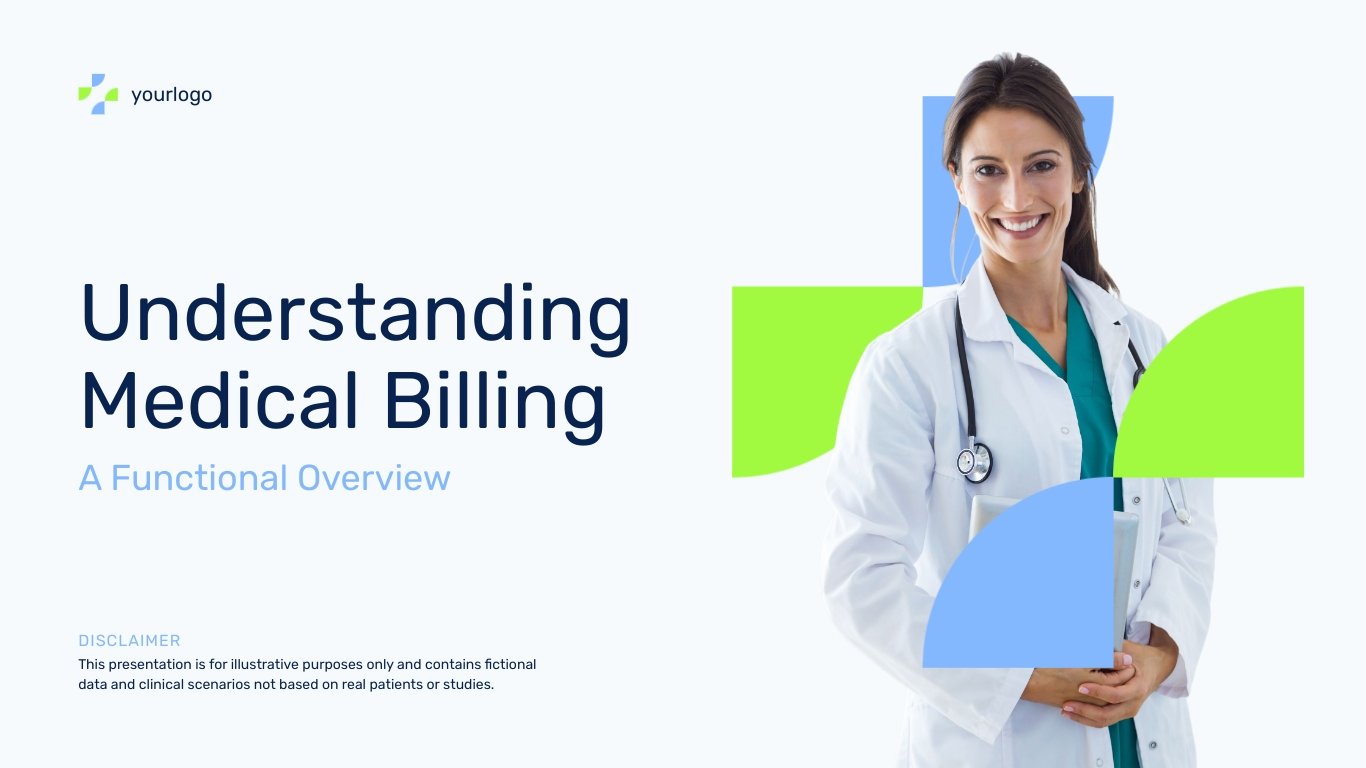 yourlogo

Understanding Medical Billing

A Functional Overview

DISCLAIMER
This presentation is for illustrative purposes only and contains fictional data and clinical scenarios not based on real patients or studies.